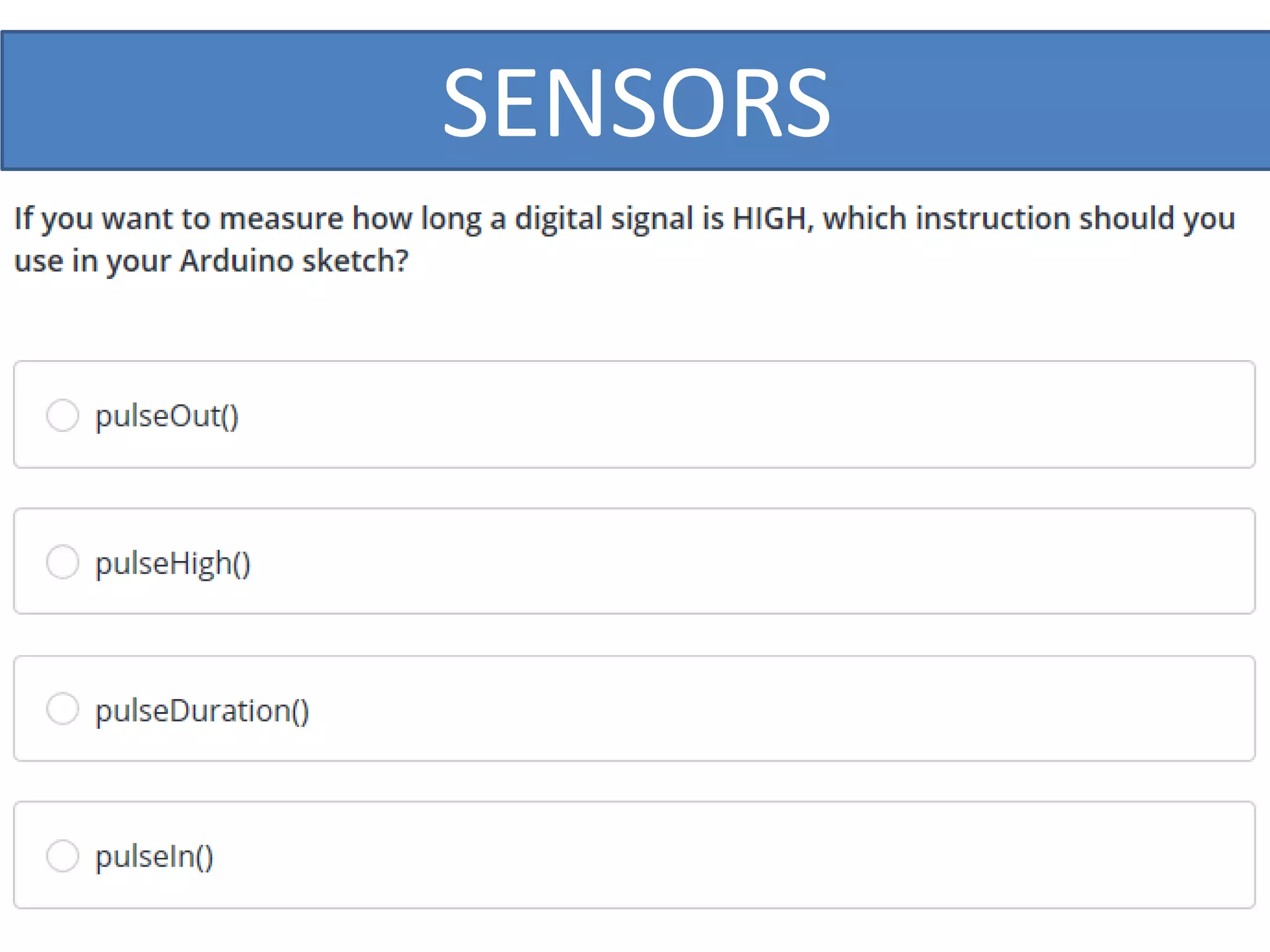 SENSORS

If you want to measure how long a digital signal is HIGH, which instruction should you use in your Arduino sketch?

pulseOut()

pulseHigh()

pulseDuration()

pulseIn()